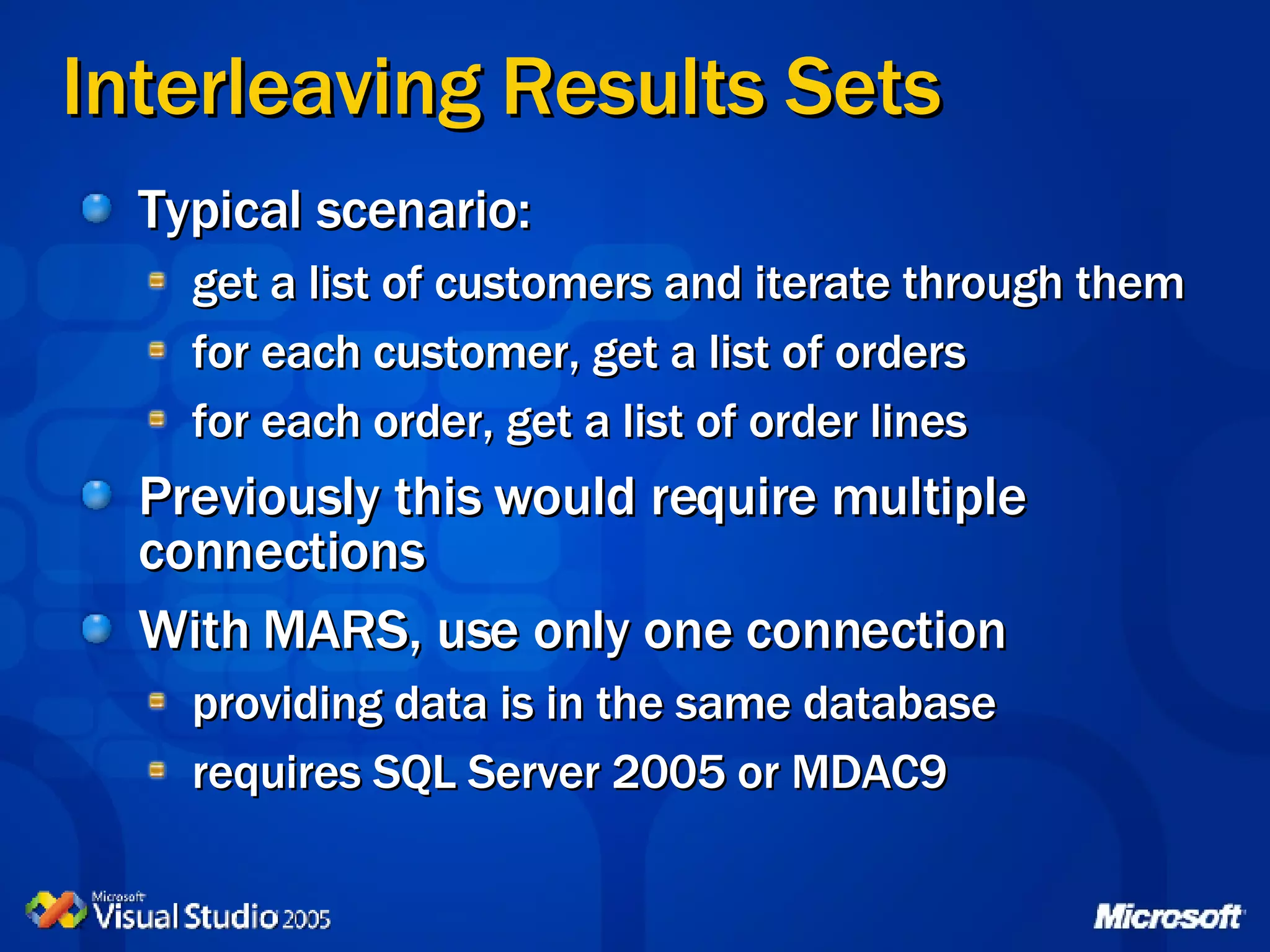 Interleaving Results Sets

Typical scenario:
get a list of customers and iterate through them
for each customer, get a list of orders
for each order, get a list of order lines

Previously this would require multiple connections

With MARS, use only one connection
providing data is in the same database
requires SQL Server 2005 or MDAC9

Microsoft Visual Studio 2005

Microsoft